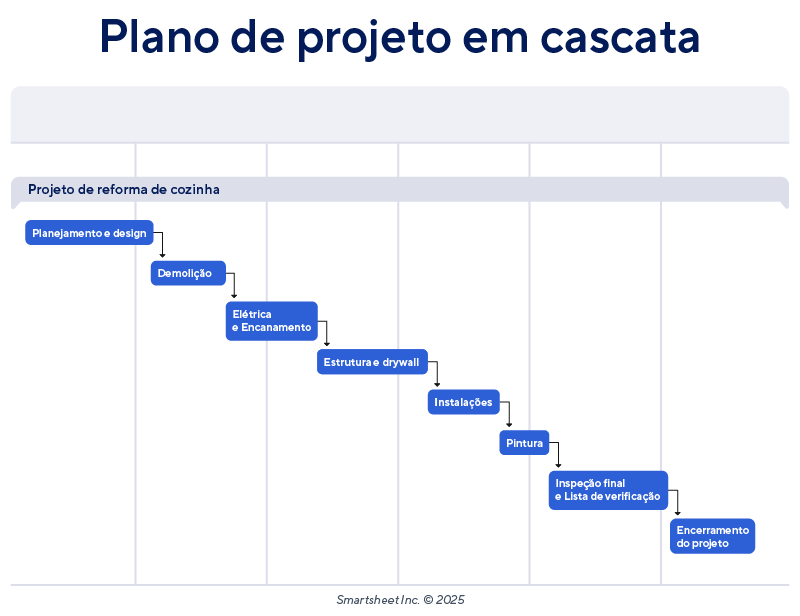 Plano de projeto em cascata

Projeto de reforma de cozinha

Planejamento e design

Demolição

Elétrica e Encanamento

Estrutura e drywall

Instalações

Pintura

Inspeção final e Lista de verificação

Encerramento do projeto

Smartsheet Inc. © 2025